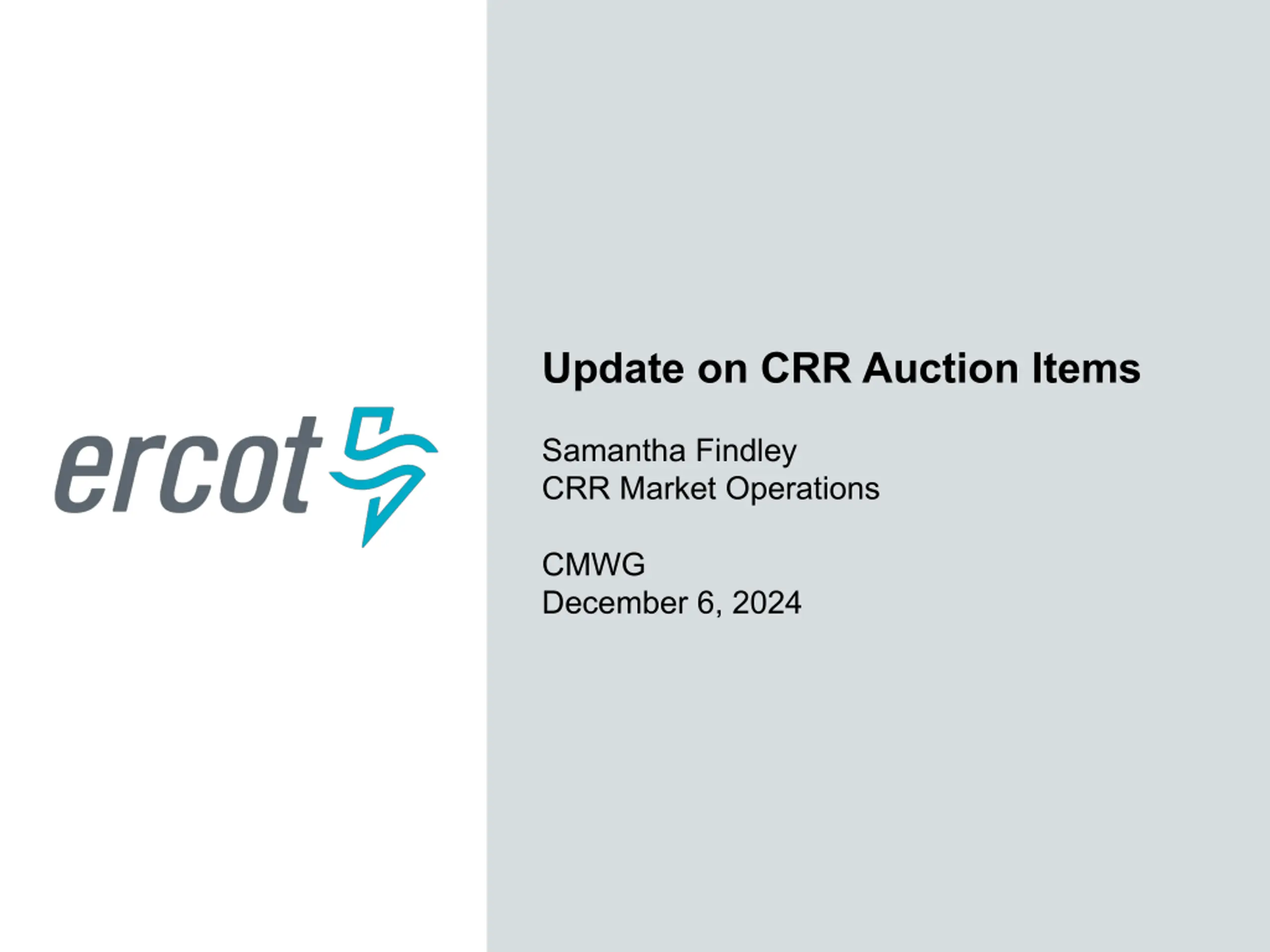 ercot

Update on CRR Auction Items

Samantha Findley
CRR Market Operations

CMWG
December 6, 2024